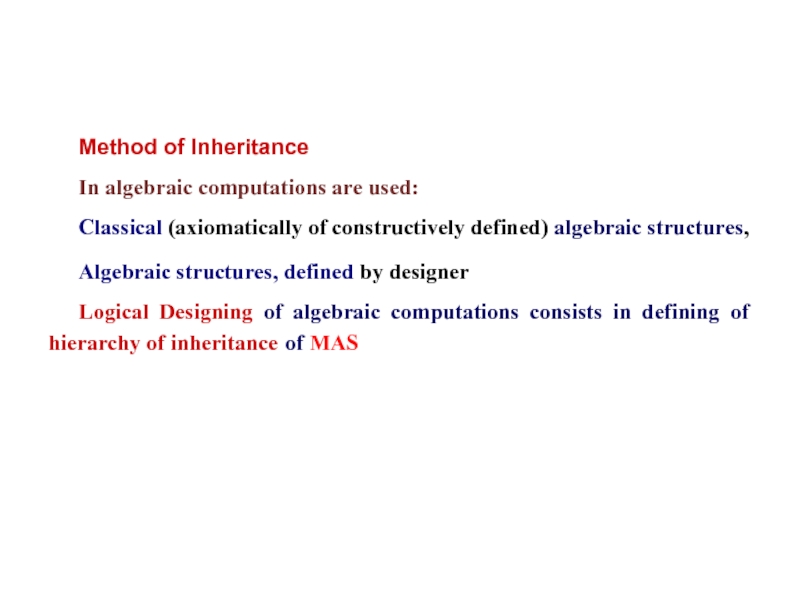 Method of Inheritance

In algebraic computations are used:

Classical (axiomatically of constructively defined) algebraic structures,

Algebraic structures, defined by designer

Logical Designing of algebraic computations consists in defining of hierarchy of inheritance of MAS